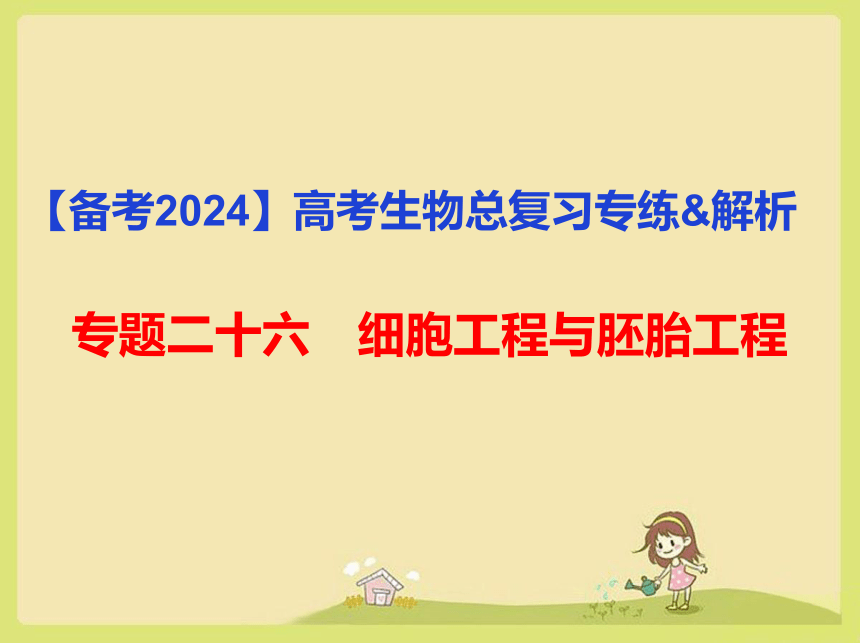 【备考2024】高考生物总复习专练&解析

专题二十六　细胞工程与胚胎工程